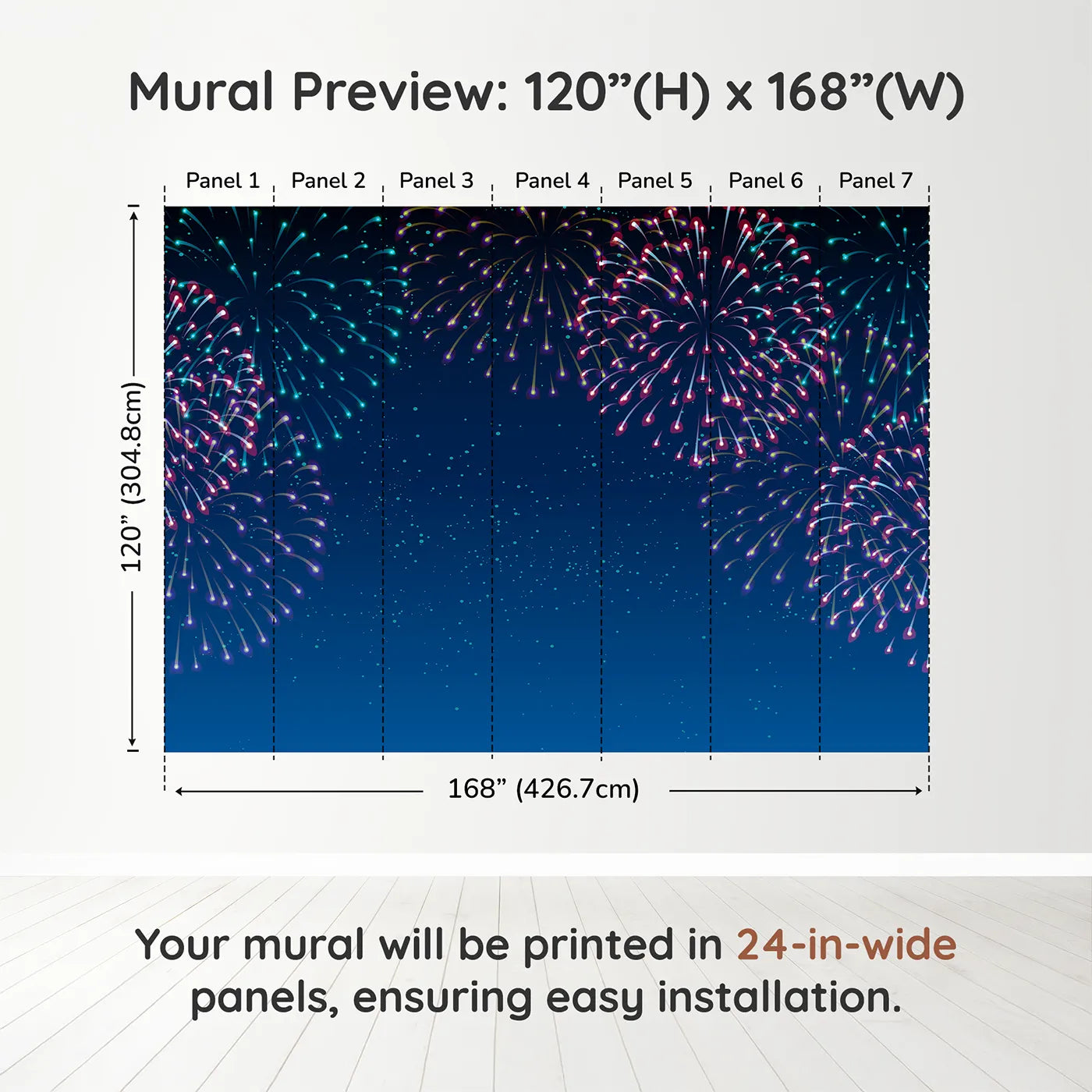 Mural Preview: 120”(H) x 168”(W)

Panel 1 Panel 2 Panel 3 Panel 4 Panel 5 Panel 6 Panel 7

120” (304.8cm)

168” (426.7cm)

Your mural will be printed in 24-in-wide panels, ensuring easy installation.